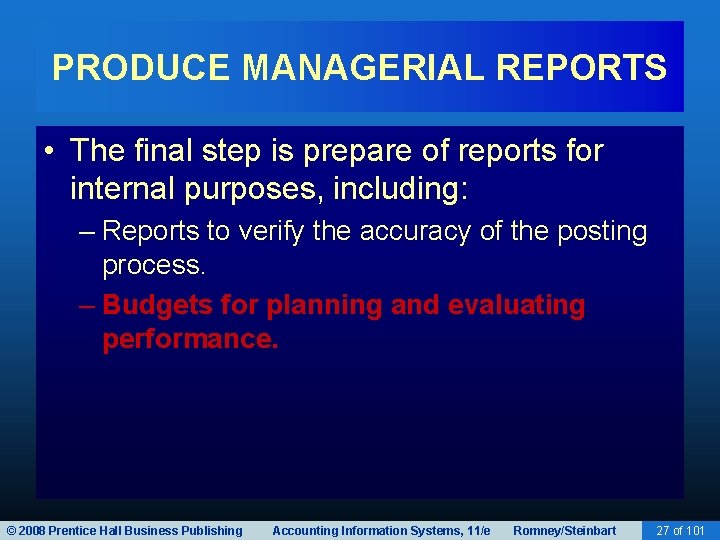 PRODUCE MANAGERIAL REPORTS

• The final step is prepare of reports for internal purposes, including:

– Reports to verify the accuracy of the posting process.

– Budgets for planning and evaluating performance.

© 2008 Prentice Hall Business Publishing Accounting Information Systems, 11/e Romney/Steinbart 27 of 101